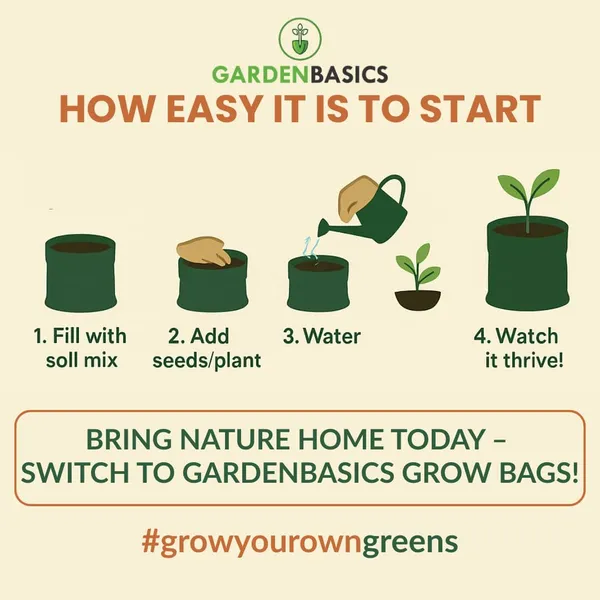 GARDENBASICS

HOW EASY IT IS TO START

1. Fill with soll mix

2. Add seeds/plant

3. Water

4. Watch it thrive!

BRING NATURE HOME TODAY – SWITCH TO GARDENBASICS GROW BAGS!

#growyourowngreens